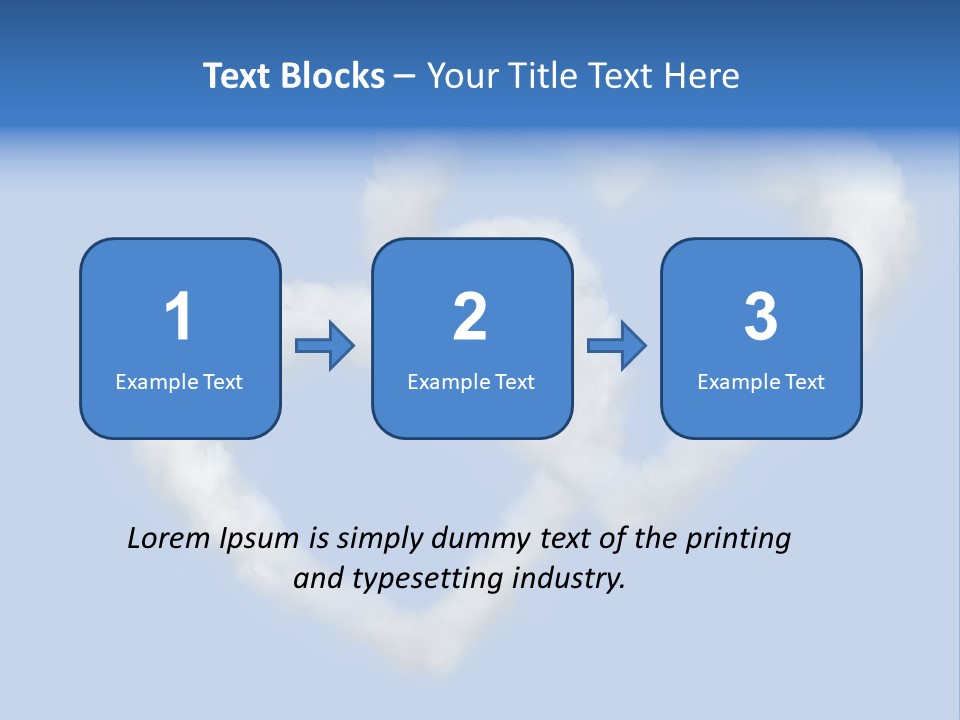 Text Blocks – Your Title Text Here

1
Example Text

2
Example Text

3
Example Text

Lorem Ipsum is simply dummy text of the printing and typesetting industry.